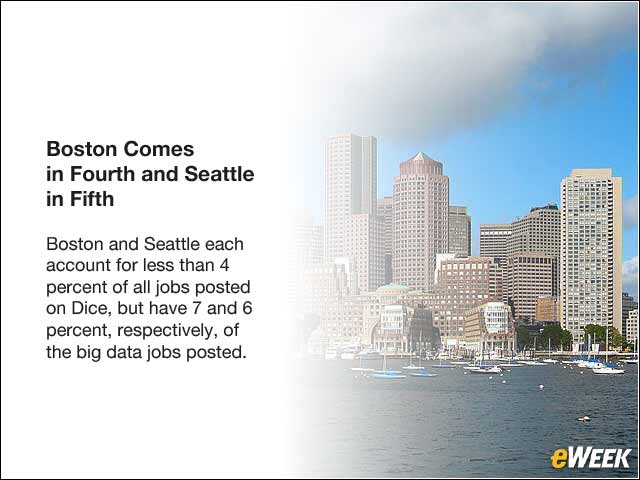 Boston Comes in Fourth and Seattle in Fifth

Boston and Seattle each account for less than 4 percent of all jobs posted on Dice, but have 7 and 6 percent, respectively, of the big data jobs posted.

eWEEK